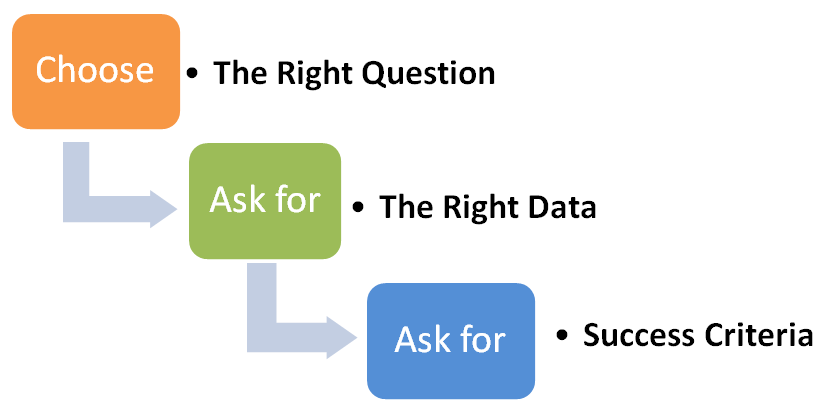 Choose

• The Right Question

Ask for

• The Right Data

Ask for

• Success Criteria